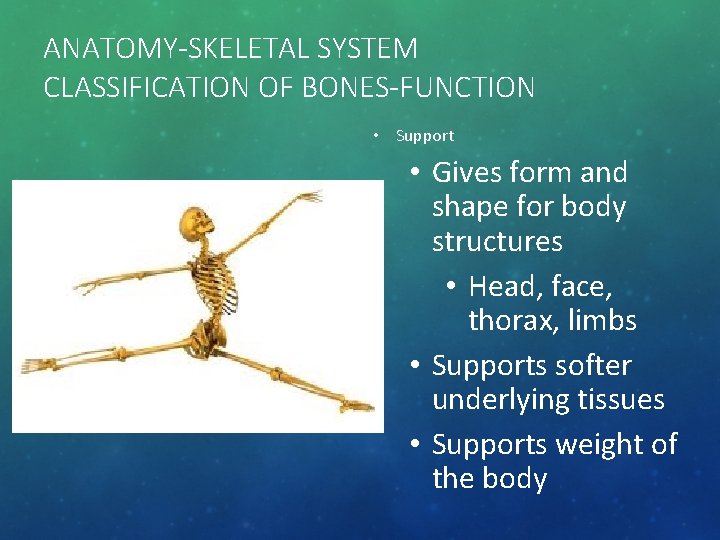 ANATOMY-SKELETAL SYSTEM
CLASSIFICATION OF BONES-FUNCTION

• Support
• Gives form and shape for body structures
• Head, face, thorax, limbs
• Supports softer underlying tissues
• Supports weight of the body